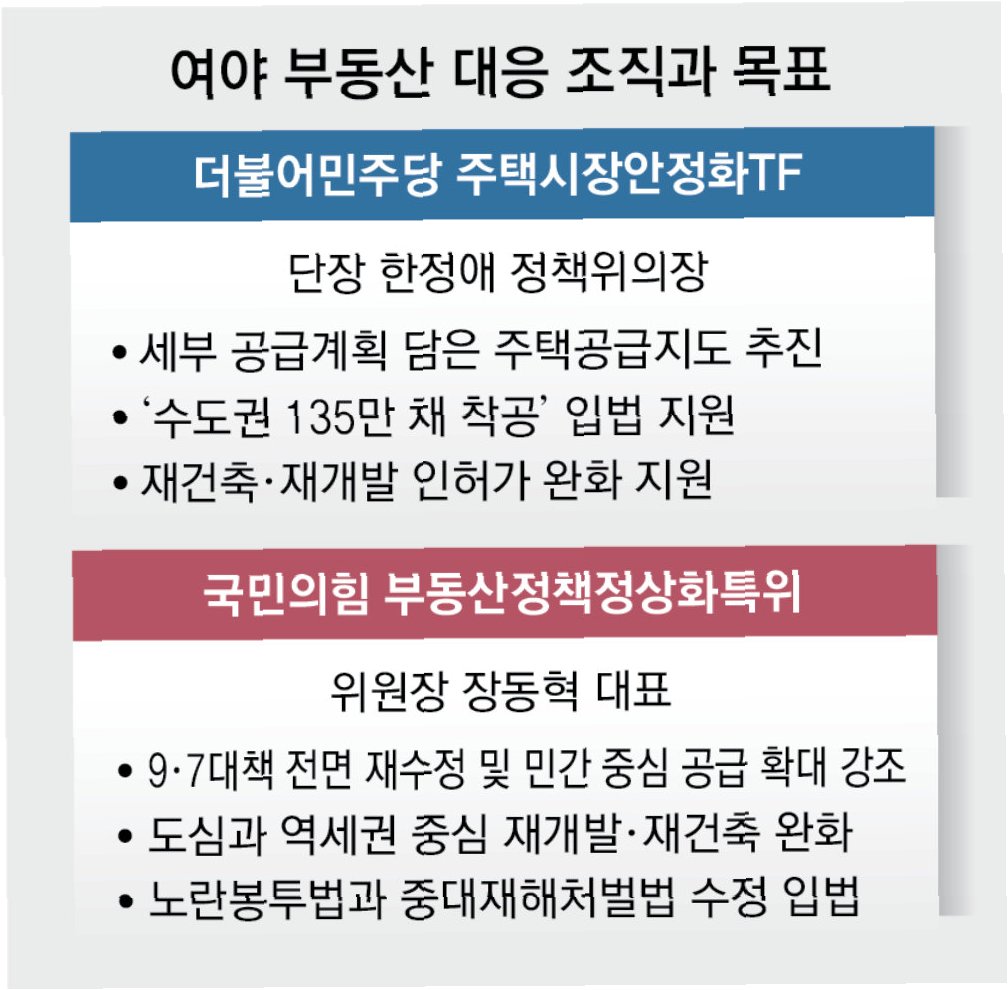 여야 부동산 대응 조직과 목표

더불어민주당 주택시장안정화TF

단장 한정애 정책위의장

• 세부 공급계획 담은 주택공급지도 추진
• ‘수도권 135만 채 착공’ 입법 지원
• 재건축·재개발 인허가 완화 지원

국민의힘 부동산정책정상화특위

위원장 장동혁 대표

• 9·7대책 전면 재수정 및 민간 중심 공급 확대 강조
• 도심과 역세권 중심 재개발·재건축 완화
• 노란봉투법과 중대재해처벌법 수정 입법